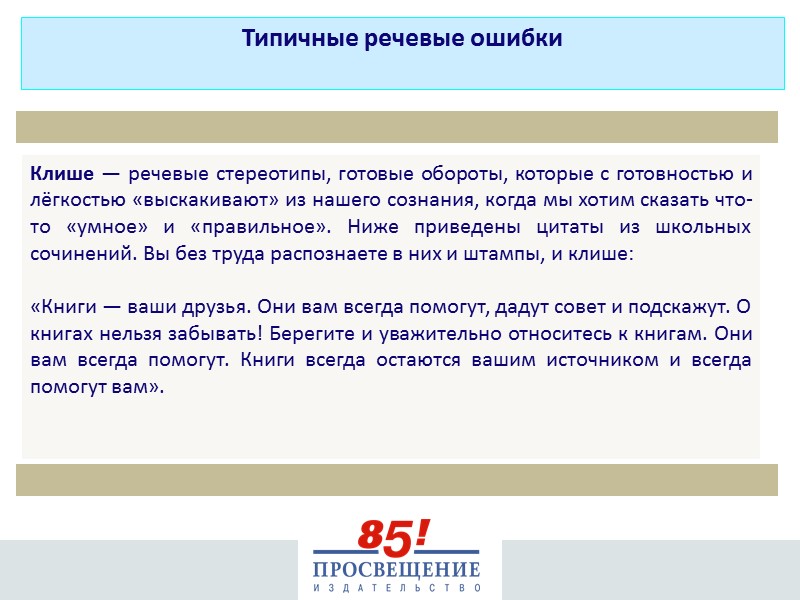 Типичные речевые ошибки

Клише — речевые стереотипы, готовые обороты, которые с готовностью и лёгкостью «выскакивают» из нашего сознания, когда мы хотим сказать что-то «умное» и «правильное». Ниже приведены цитаты из школьных сочинений. Вы без труда распознаете в них и штампы, и клише:

«Книги — ваши друзья. Они вам всегда помогут, дадут совет и подскажут. О книгах нельзя забывать! Берегите и уважительно относитесь к книгам. Они вам всегда помогут. Книги всегда остаются вашим источником и всегда помогут вам».

85!
ПРОСВЕЩЕНИЕ
ИЗДАТЕЛЬСТВО